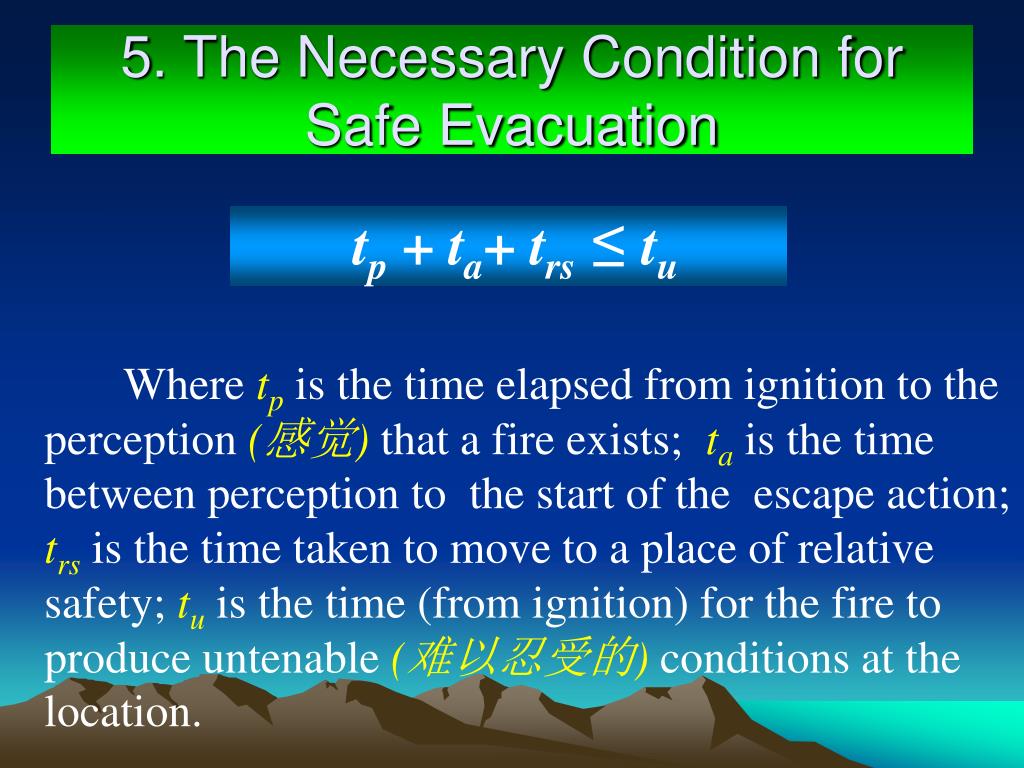 5. The Necessary Condition for Safe Evacuation

$t_p + t_a + t_{rs} \leq t_u$

Where $t_p$ is the time elapsed from ignition to the perception (感觉) that a fire exists; $t_a$ is the time between perception to the start of the escape action; $t_{rs}$ is the time taken to move to a place of relative safety; $t_u$ is the time (from ignition) for the fire to produce untenable (难以忍受的) conditions at the location.